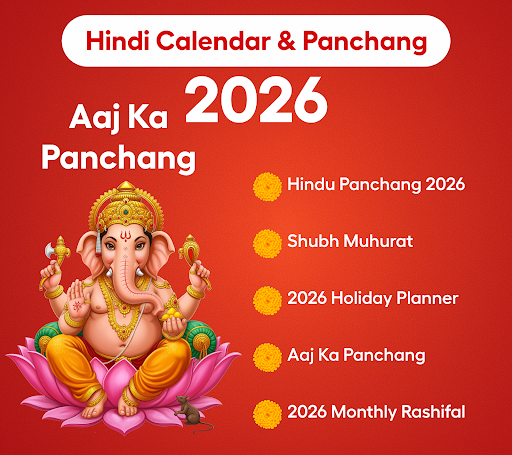 Hindi Calendar & Panchang

2026

Aaj Ka Panchang

Hindu Panchang 2026

Shubh Muhurat

2026 Holiday Planner

Aaj Ka Panchang

2026 Monthly Rashifal